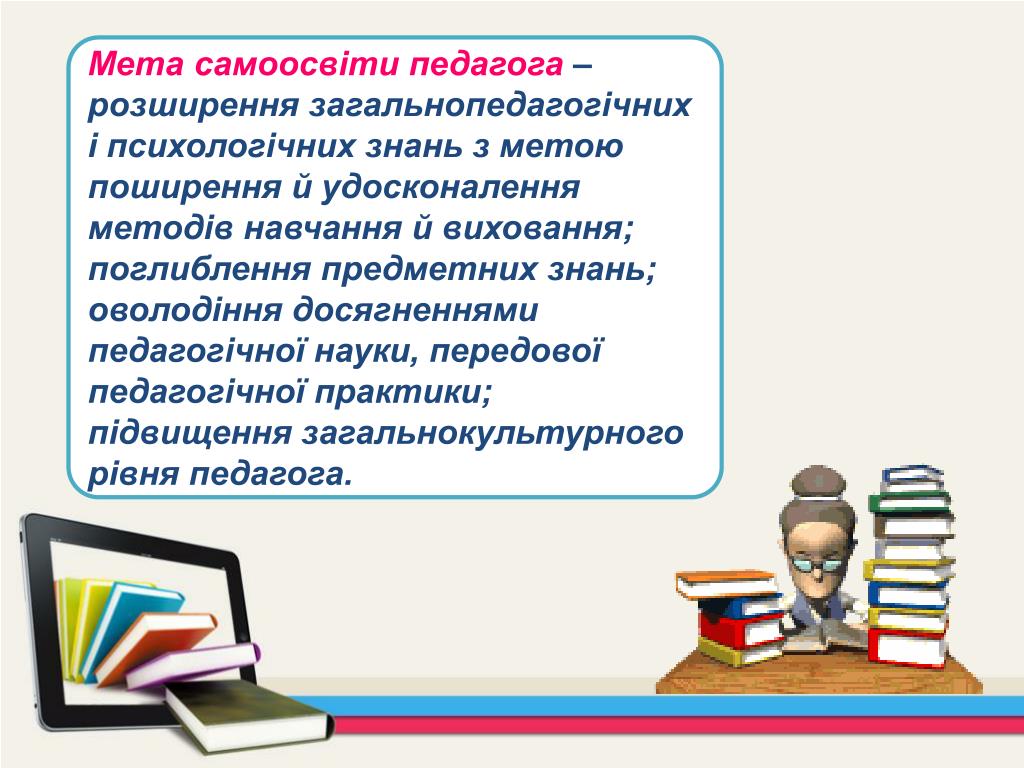 Мета самоосвіти педагога – розширення загальнопедагогічних і психологічних знань з метою поширення й удосконалення методів навчання й виховання; поглиблення предметних знань; оволодіння досягненнями педагогічної науки, передової педагогічної практики; підвищення загальнокультурного рівня педагога.